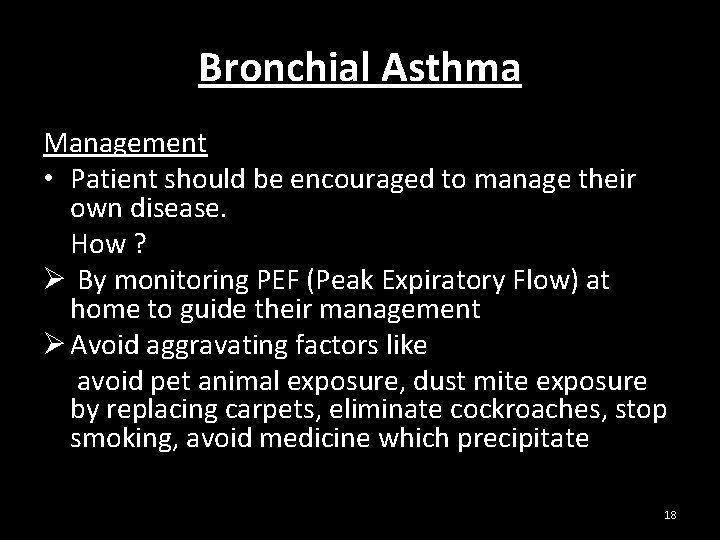 Bronchial Asthma

Management

• Patient should be encouraged to manage their own disease.

How ?

➢ By monitoring PEF (Peak Expiratory Flow) at home to guide their management

➢ Avoid aggravating factors like

avoid pet animal exposure, dust mite exposure by replacing carpets, eliminate cockroaches, stop smoking, avoid medicine which precipitate

18